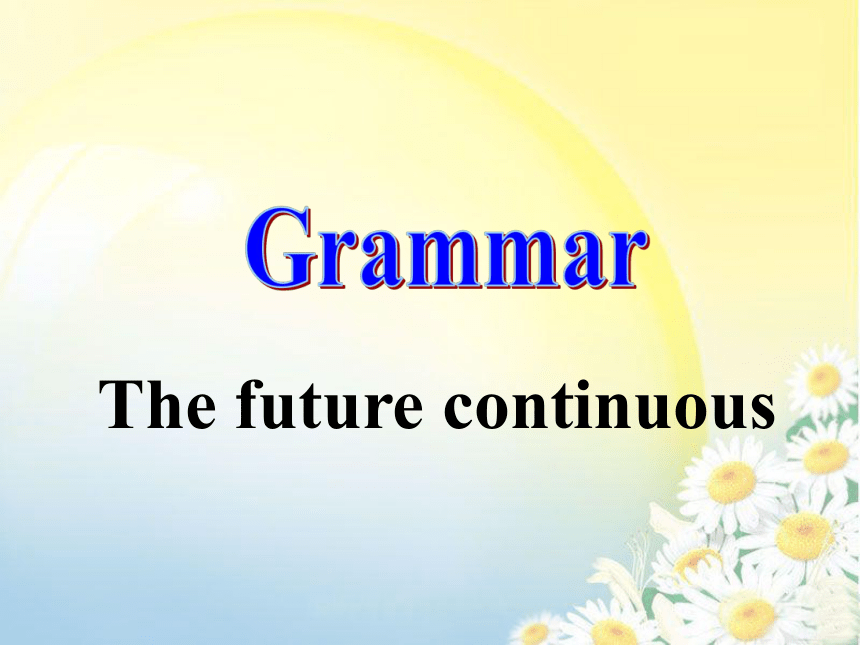 Grammar

The future continuous